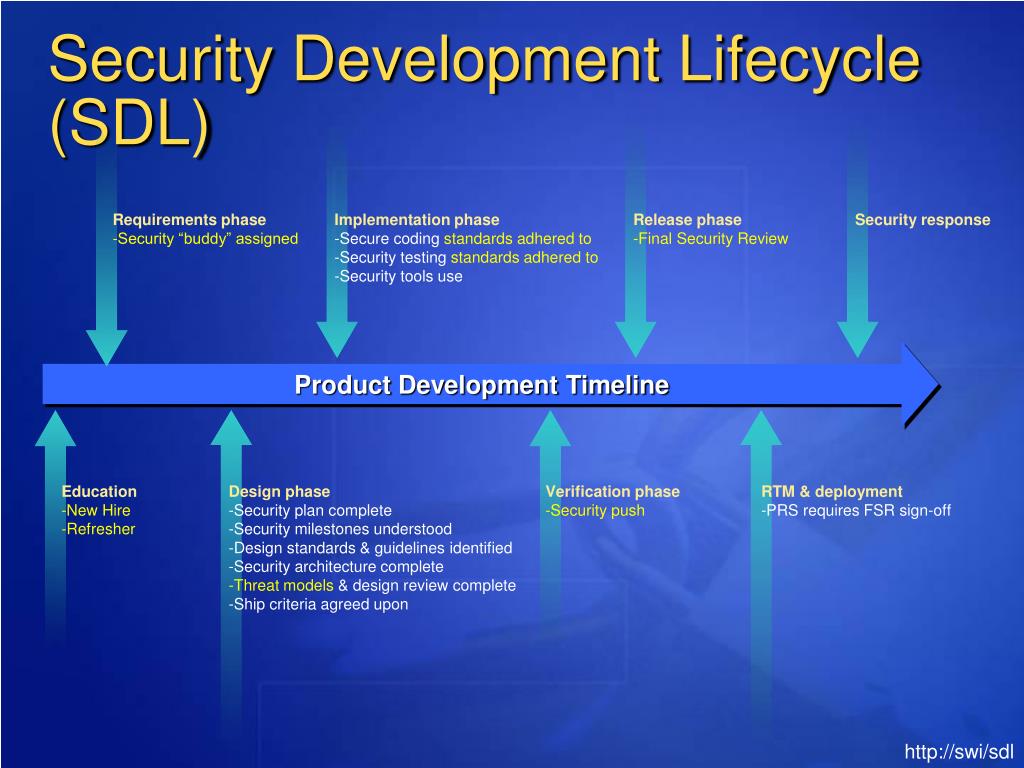 Security Development Lifecycle (SDL)

Requirements phase
-Security “buddy” assigned

Implementation phase
-Secure coding standards adhered to
-Security testing standards adhered to
-Security tools use

Release phase
-Final Security Review

Security response

Product Development Timeline

Education
-New Hire
-Refresher

Design phase
-Security plan complete
-Security milestones understood
-Design standards & guidelines identified
-Security architecture complete
-Threat models & design review complete
-Ship criteria agreed upon

Verification phase
-Security push

RTM & deployment
-PRS requires FSR sign-off

http://swi/sdl